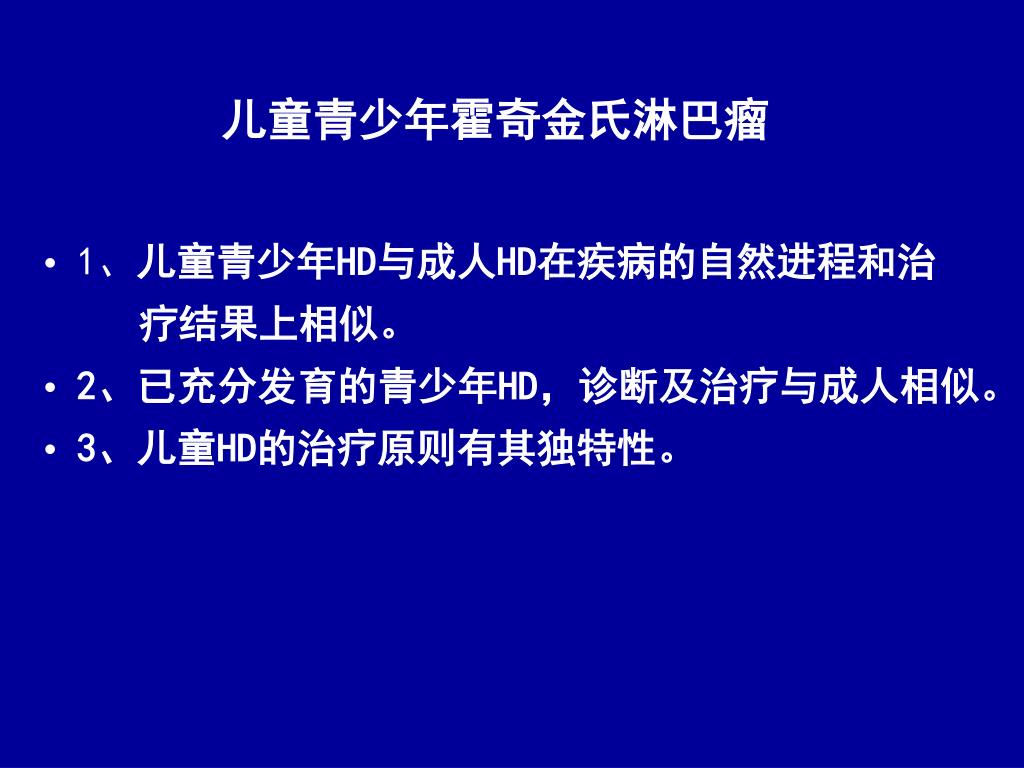 儿童青少年霍奇金氏淋巴瘤

• 1、儿童青少年HD与成人HD在疾病的自然进程和治疗结果上相似。
• 2、已充分发育的青少年HD，诊断及治疗与成人相似。
• 3、儿童HD的治疗原则有其独特性。